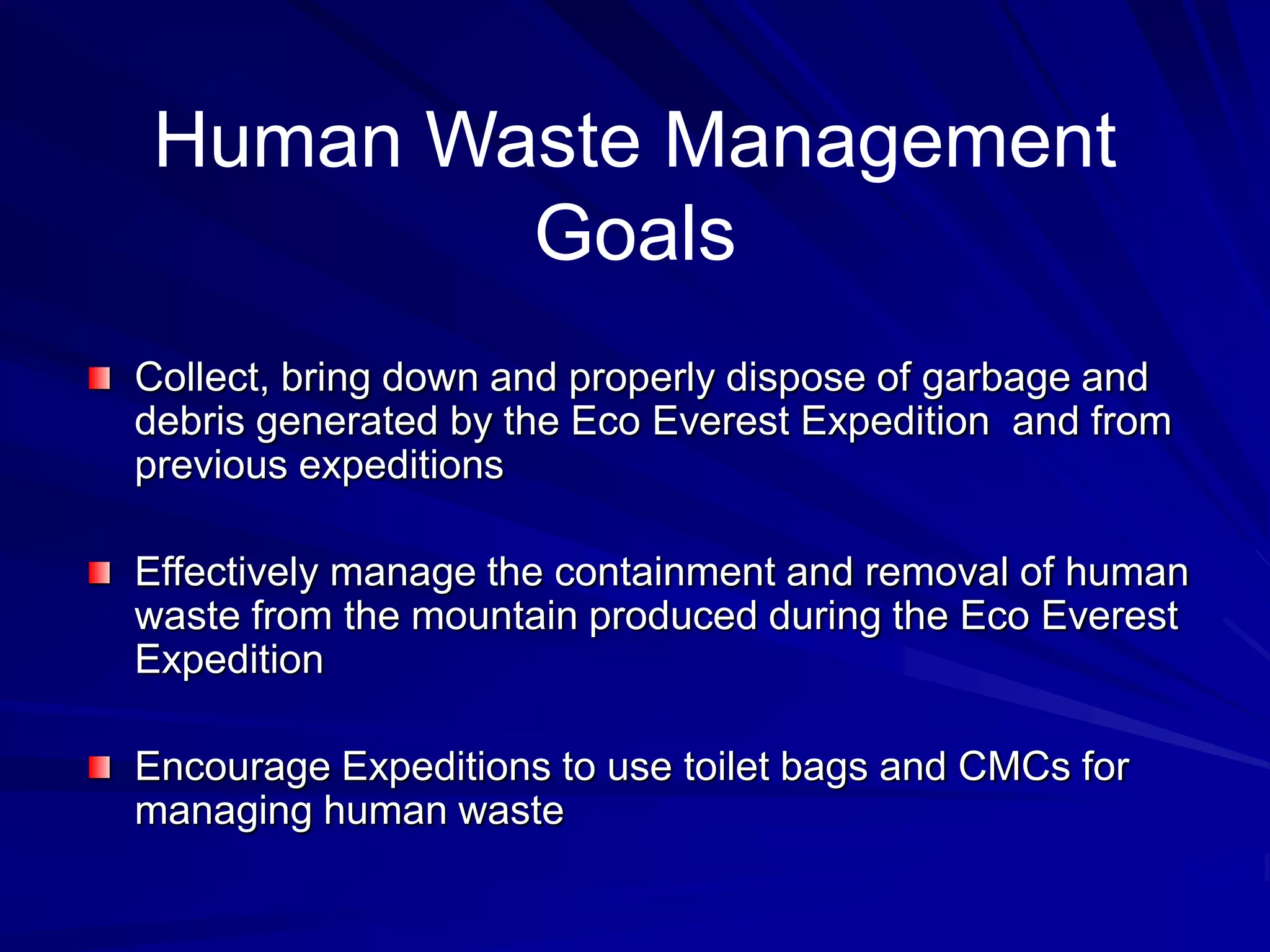 Human Waste Management Goals

- Collect, bring down and properly dispose of garbage and debris generated by the Eco Everest Expedition and from previous expeditions

- Effectively manage the containment and removal of human waste from the mountain produced during the Eco Everest Expedition

- Encourage Expeditions to use toilet bags and CMCs for managing human waste